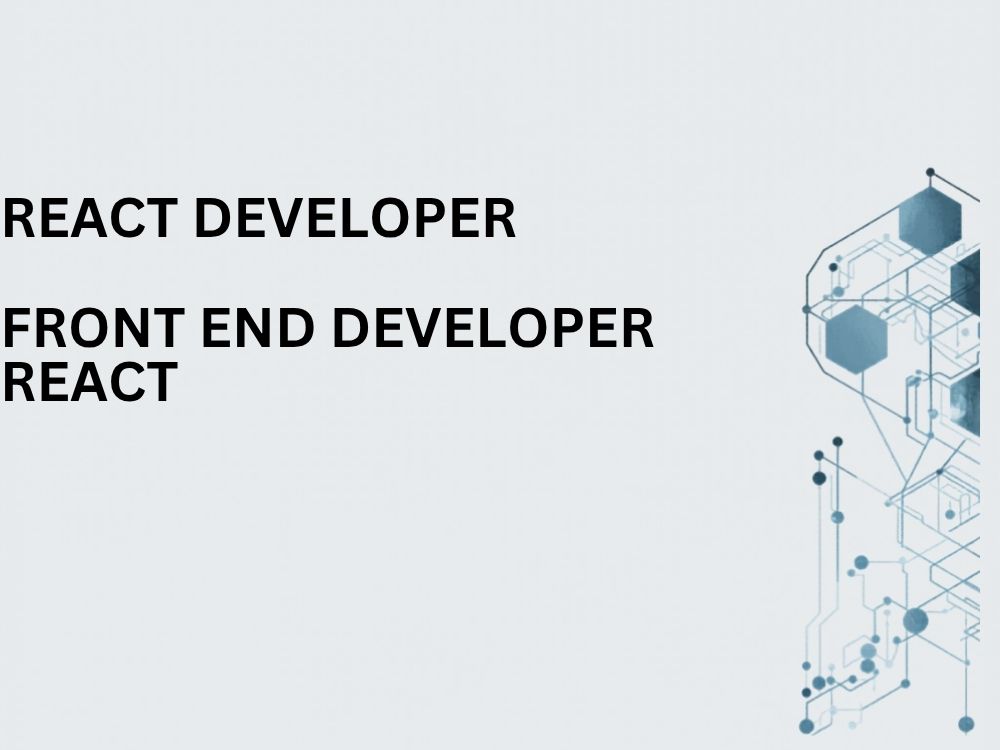 REACT DEVELOPER

FRONT END DEVELOPER
REACT